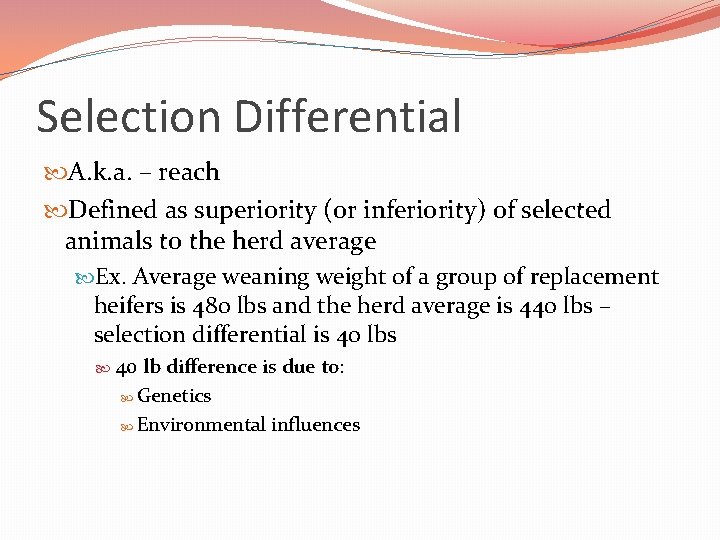 Selection Differential

A.k.a. – reach

Defined as superiority (or inferiority) of selected animals to the herd average

Ex. Average weaning weight of a group of replacement heifers is 480 lbs and the herd average is 440 lbs – selection differential is 40 lbs

40 lb difference is due to:

Genetics

Environmental influences